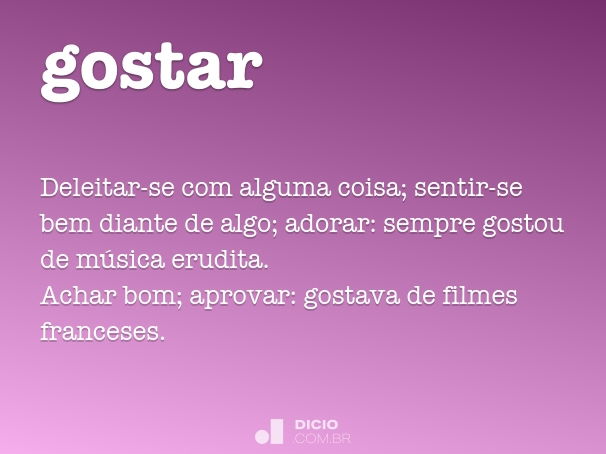 gostar

Deleitar-se com alguma coisa; sentir-se bem diante de algo; adorar: sempre gostou de música erudita.
Achar bom; aprovar: gostava de filmes franceses.

DICIO
COM.BR